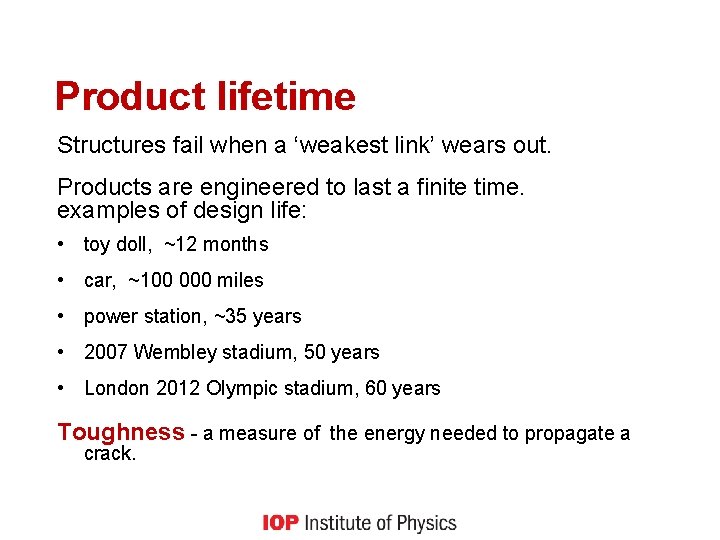 Product lifetime

Structures fail when a ‘weakest link’ wears out.

Products are engineered to last a finite time.
examples of design life:

• toy doll, ~12 months
• car, ~100 000 miles
• power station, ~35 years
• 2007 Wembley stadium, 50 years
• London 2012 Olympic stadium, 60 years

Toughness - a measure of the energy needed to propagate a crack.

IOP Institute of Physics